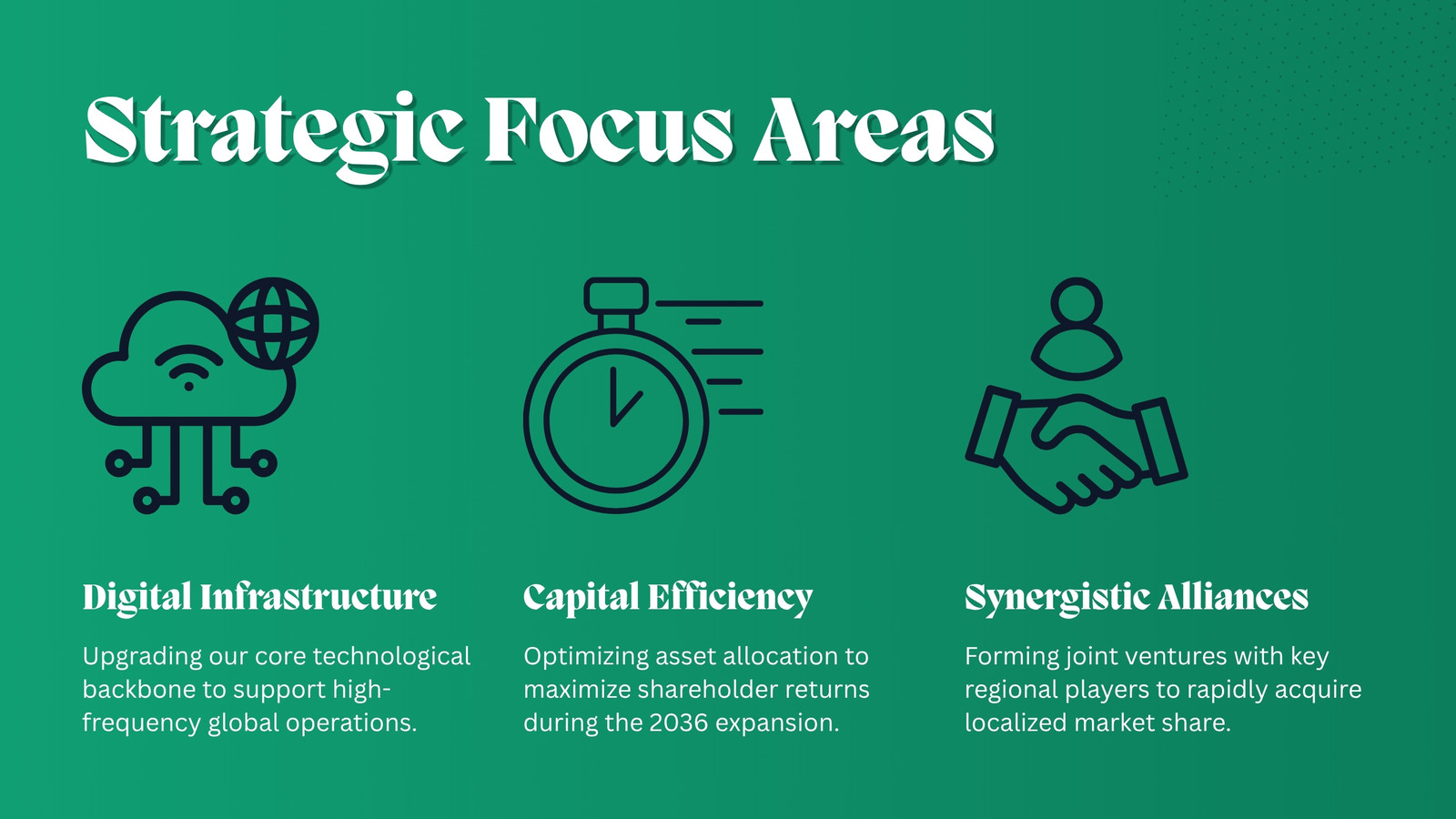 Strategic Focus Areas

Digital Infrastructure

Upgrading our core technological backbone to support high-frequency global operations.

Capital Efficiency

Optimizing asset allocation to maximize shareholder returns during the 2036 expansion.

Synergistic Alliances

Forming joint ventures with key regional players to rapidly acquire localized market share.